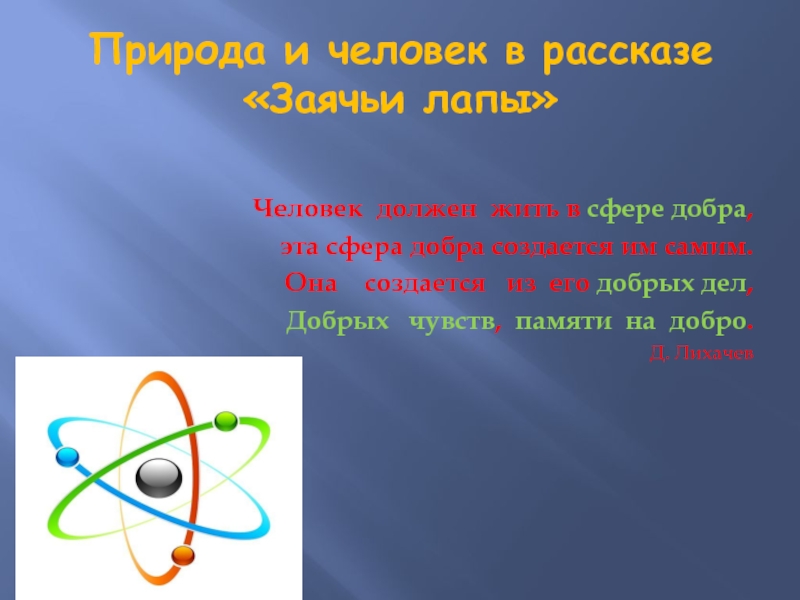 Природа и человек в рассказе «Заячьи лапы»

Человек должен жить в сфере добра, эта сфера добра создается им самим. Она создается из его добрых дел, Добрых чувств, памяти на добро.

Д. Лихачев